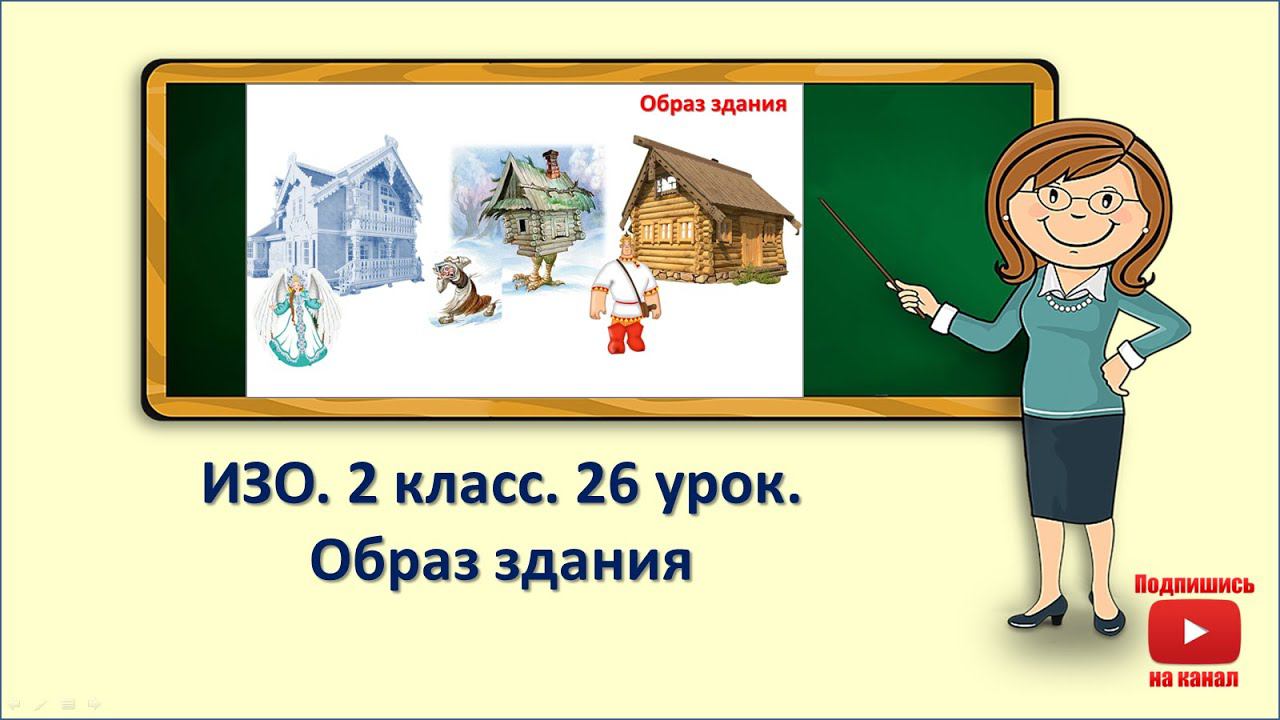 Образ здания

ИЗО. 2 класс. 26 урок.
Образ здания

Подпишись
на канал